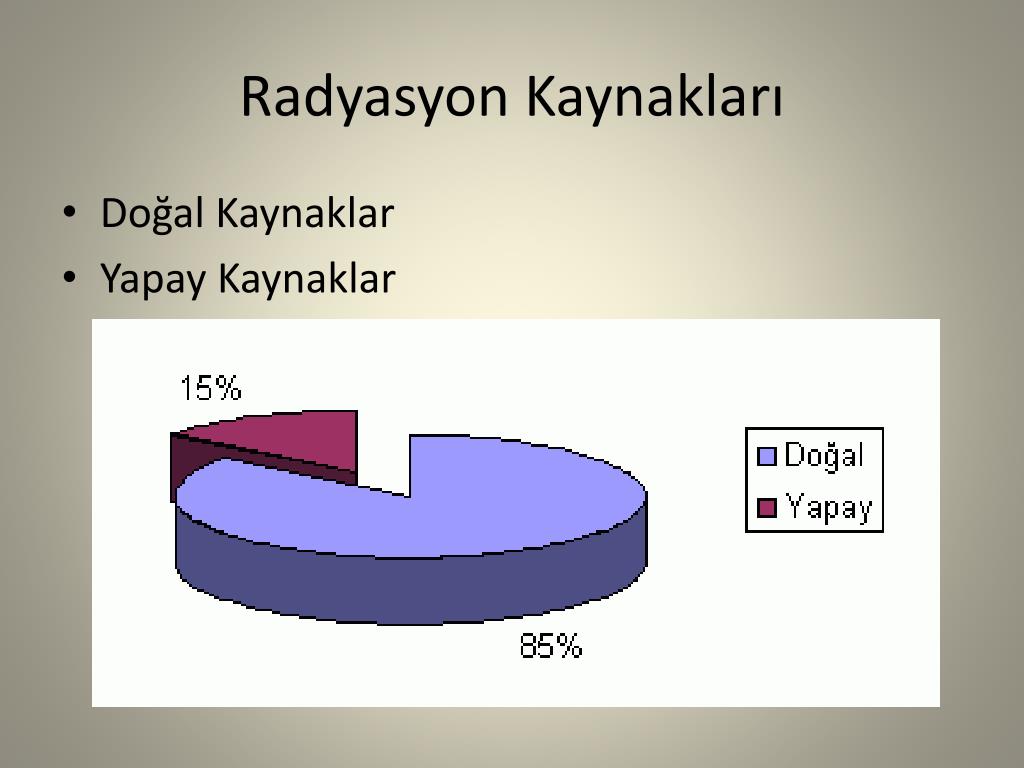 Radyasyon Kaynakları

• Doğal Kaynaklar
• Yapay Kaynaklar

15%

85%

Doğal
Yapay